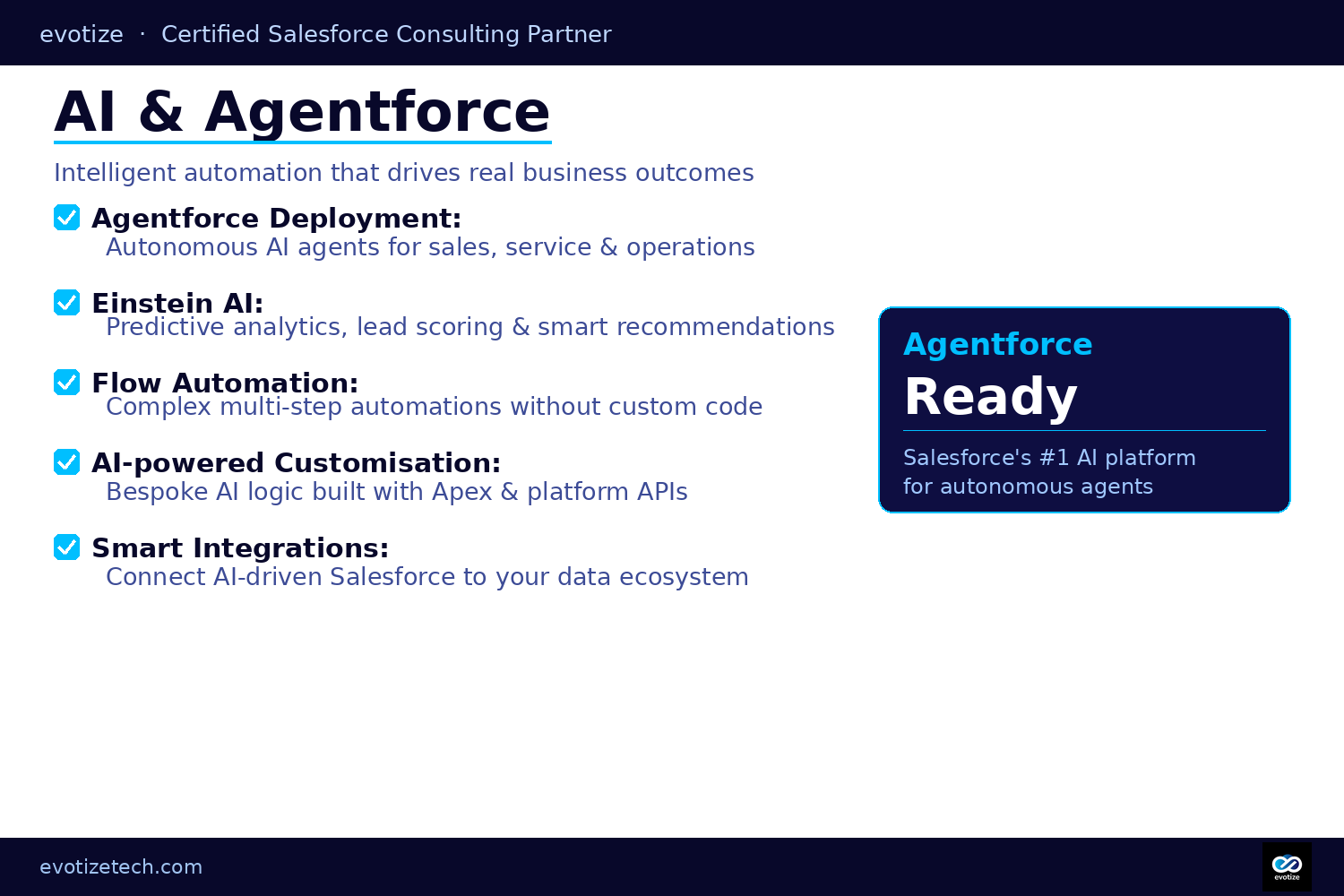 evotize · Certified Salesforce Consulting Partner

AI & Agentforce

Intelligent automation that drives real business outcomes

Agentforce Deployment:
Autonomous AI agents for sales, service & operations

Einstein AI:
Predictive analytics, lead scoring & smart recommendations

Flow Automation:
Complex multi-step automations without custom code

AI-powered Customisation:
Bespoke AI logic built with Apex & platform APIs

Smart Integrations:
Connect AI-driven Salesforce to your data ecosystem

Agentforce
Ready

Salesforce's #1 AI platform for autonomous agents

evotizetech.com

evotize